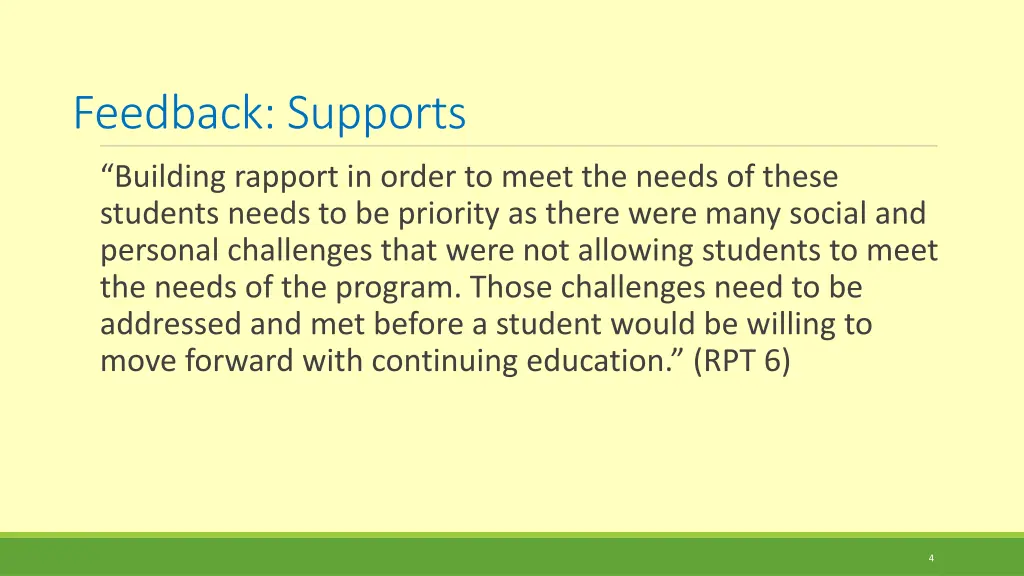 Feedback: Supports

“Building rapport in order to meet the needs of these students needs to be priority as there were many social and personal challenges that were not allowing students to meet the needs of the program. Those challenges need to be addressed and met before a student would be willing to move forward with continuing education.” (RPT 6)

4